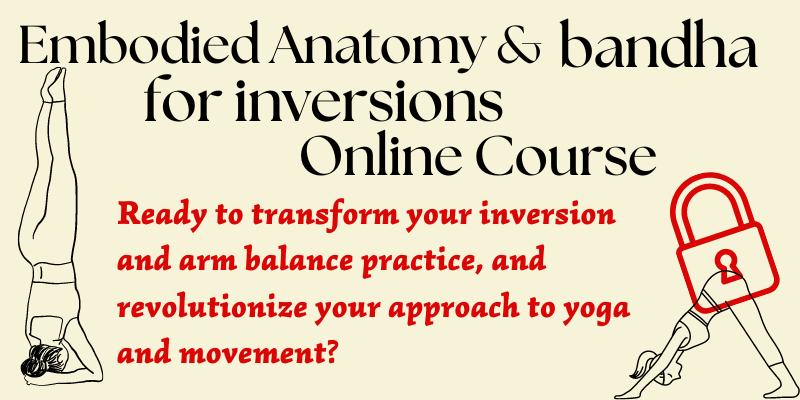 Embodied Anatomy & bandha for inversions Online Course

Ready to transform your inversion and arm balance practice, and revolutionize your approach to yoga and movement?